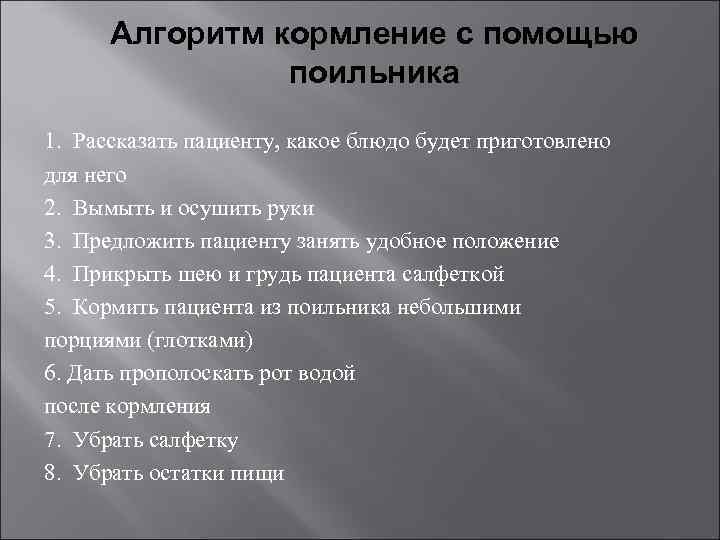 Алгоритм кормление с помощью поильника

1. Рассказать пациенту, какое блюдо будет приготовлено для него
2. Вымыть и осушить руки
3. Предложить пациенту занять удобное положение
4. Прикрыть шею и грудь пациента салфеткой
5. Кормить пациента из поильника небольшими порциями (глотками)
6. Дать прополоскать рот водой после кормления
7. Убрать салфетку
8. Убрать остатки пищи